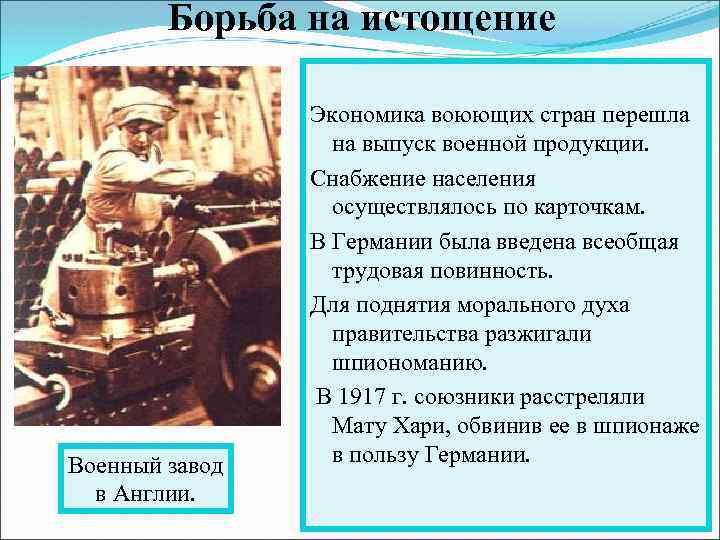 Борьба на истощение

Экономика воюющих стран перешла на выпуск военной продукции.

Снабжение населения осуществлялось по карточкам.

В Германии была введена всеобщая трудовая повинность.

Для поднятия морального духа правительства разжигали шпиономанию.

В 1917 г. союзники расстреляли Мату Хари, обвинив ее в шпионаже в пользу Германии.

Военный завод в Англии.